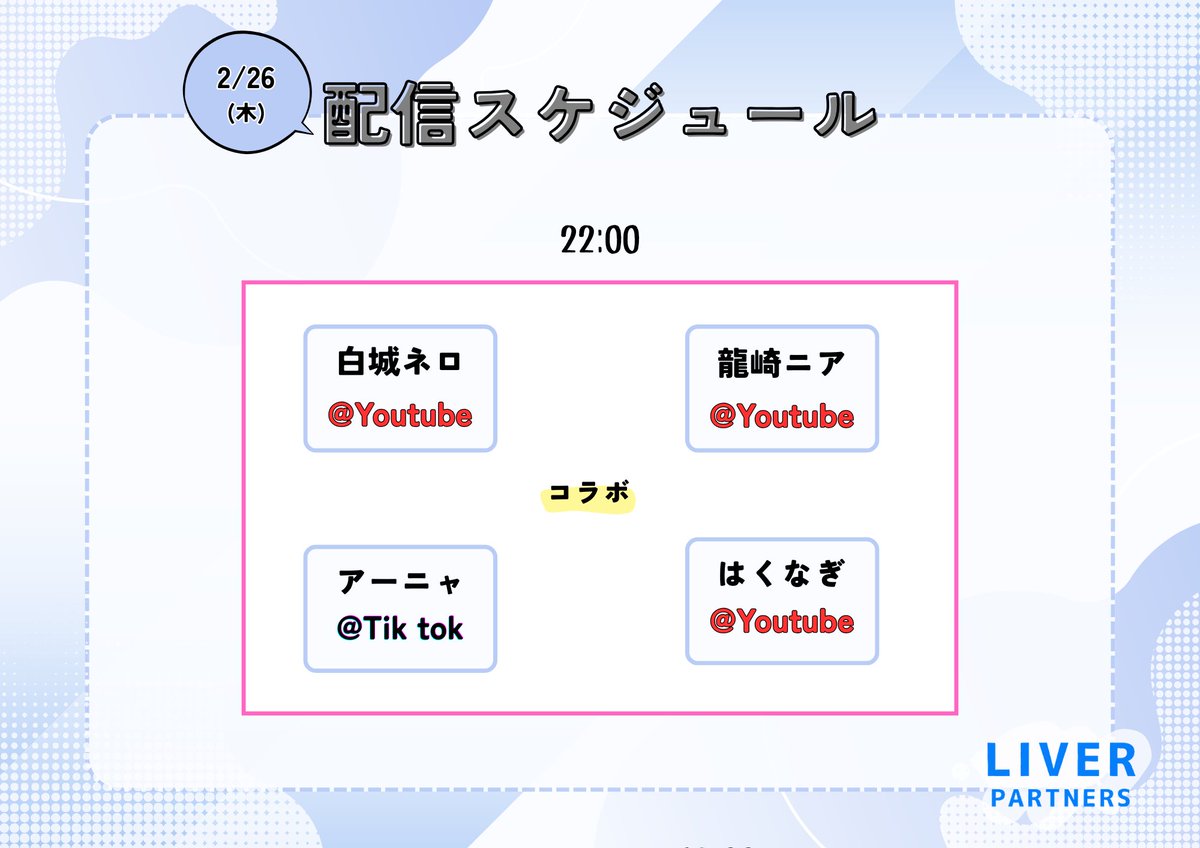 2/26
(木)

配信スケジュール

22:00

白城ネロ
@Youtube

龍崎ニア
@Youtube

コラボ

アーニャ
@Tik tok

はくなぎ
@Youtube

LIVER
PARTNERS